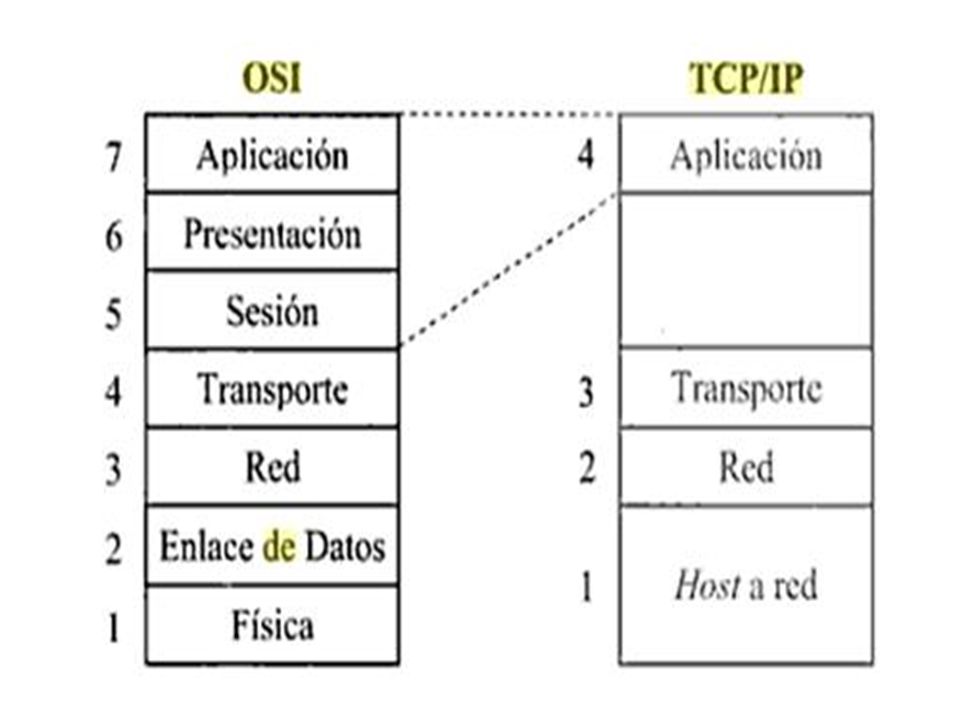 OSI

7 Aplicación
6 Presentación
5 Sesión
4 Transporte
3 Red
2 Enlace de Datos
1 Física

TCP/IP

4 Aplicación
3 Transporte
2 Red
1 Host a red